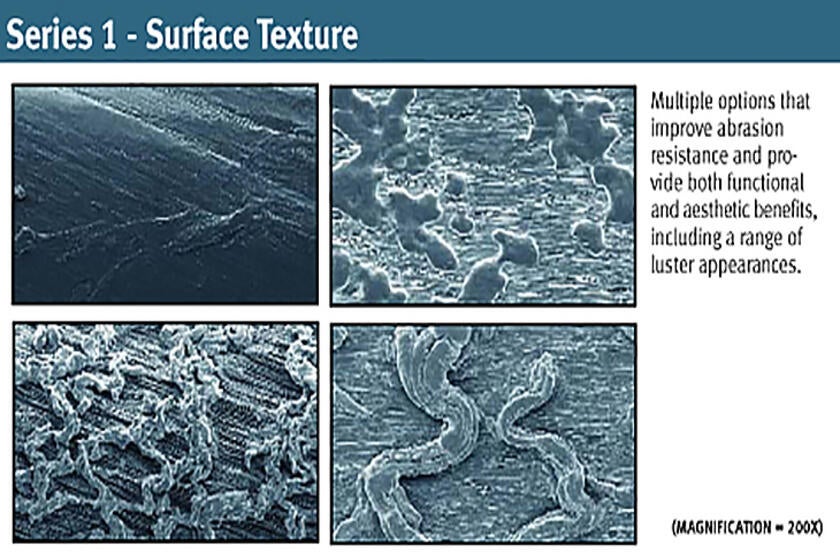 Series 1 - Surface Texture

Multiple options that improve abrasion resistance and provide both functional and aesthetic benefits, including a range of luster appearances.

(MAGNIFICATION = 200X)